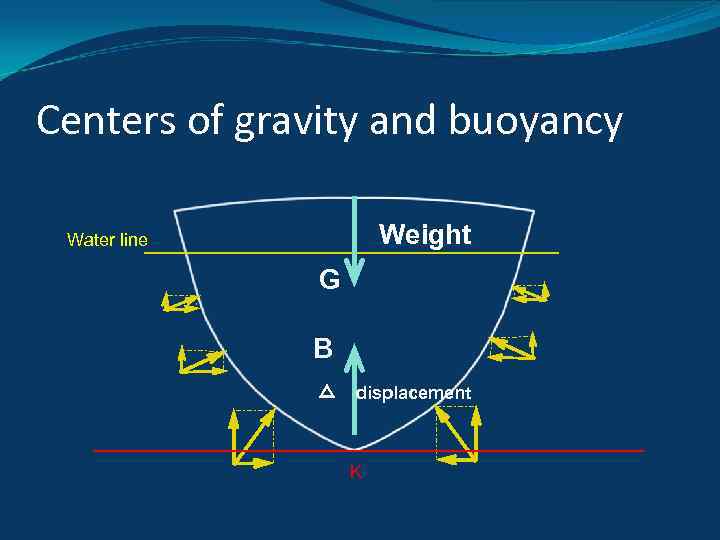 Centers of gravity and buoyancy

Water line

Weight

G

B

$\Delta$ displacement

K